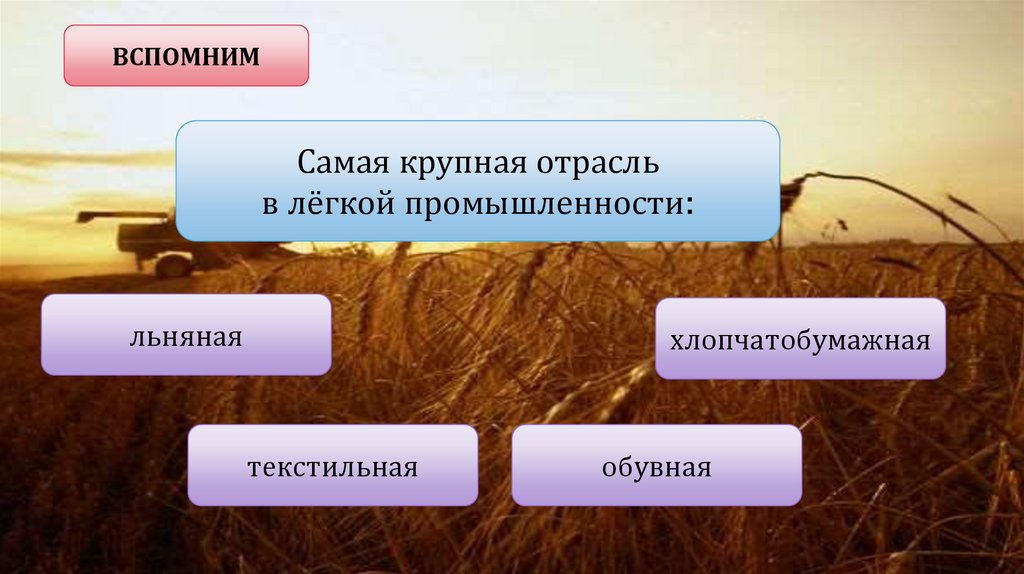 ВСПОМНИМ

Самая крупная отрасль в лёгкой промышленности:

льняная

хлопчатобумажная

текстильная

обувная